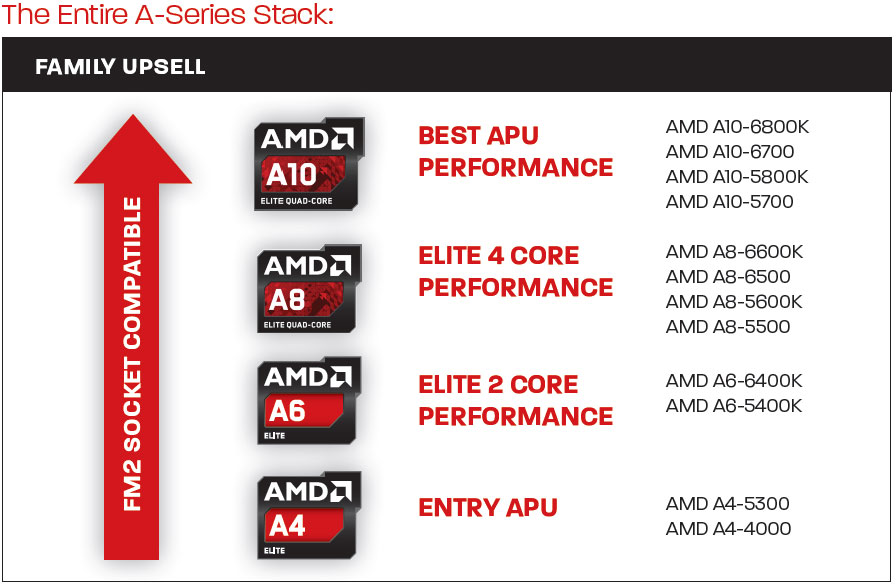 The Entire A-Series Stack:

FAMILY UPSELL

FM2 SOCKET COMPATIBLE

AMD A10 ELITE QUAD-CORE

BEST APU PERFORMANCE

AMD A10-6800K
AMD A10-6700
AMD A10-5800K
AMD A10-5700

AMD A8 ELITE QUAD-CORE

ELITE 4 CORE PERFORMANCE

AMD A8-6600K
AMD A8-6500
AMD A8-5600K
AMD A8-5500

AMD A6 ELITE

ELITE 2 CORE PERFORMANCE

AMD A6-6400K
AMD A6-5400K

AMD A4 ELITE

ENTRY APU

AMD A4-5300
AMD A4-4000